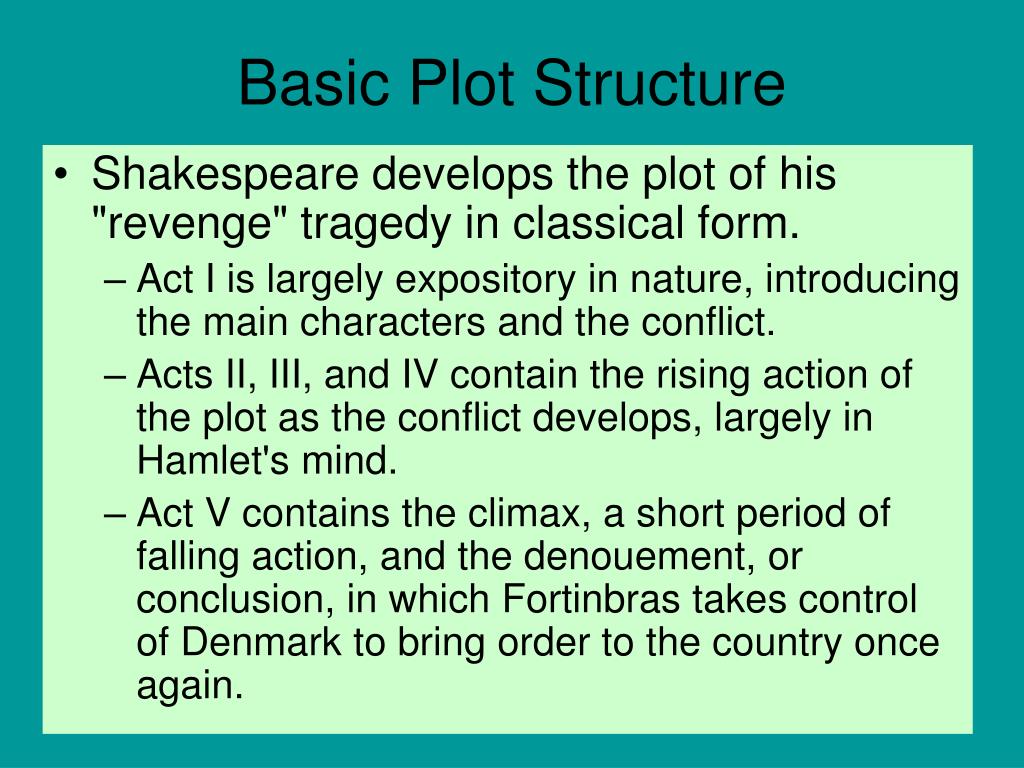 Basic Plot Structure

• Shakespeare develops the plot of his "revenge" tragedy in classical form.
– Act I is largely expository in nature, introducing the main characters and the conflict.
– Acts II, III, and IV contain the rising action of the plot as the conflict develops, largely in Hamlet's mind.
– Act V contains the climax, a short period of falling action, and the denouement, or conclusion, in which Fortinbras takes control of Denmark to bring order to the country once again.